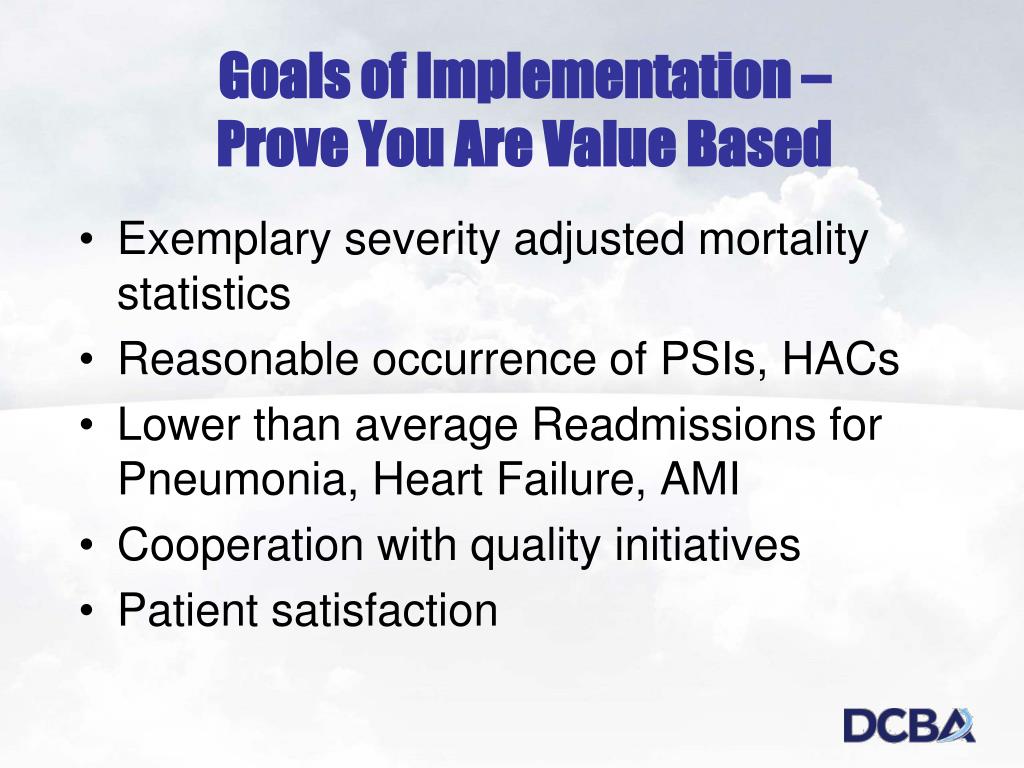 Goals of Implementation –
Prove You Are Value Based

• Exemplary severity adjusted mortality statistics
• Reasonable occurrence of PSIs, HACs
• Lower than average Readmissions for Pneumonia, Heart Failure, AMI
• Cooperation with quality initiatives
• Patient satisfaction

DCBA